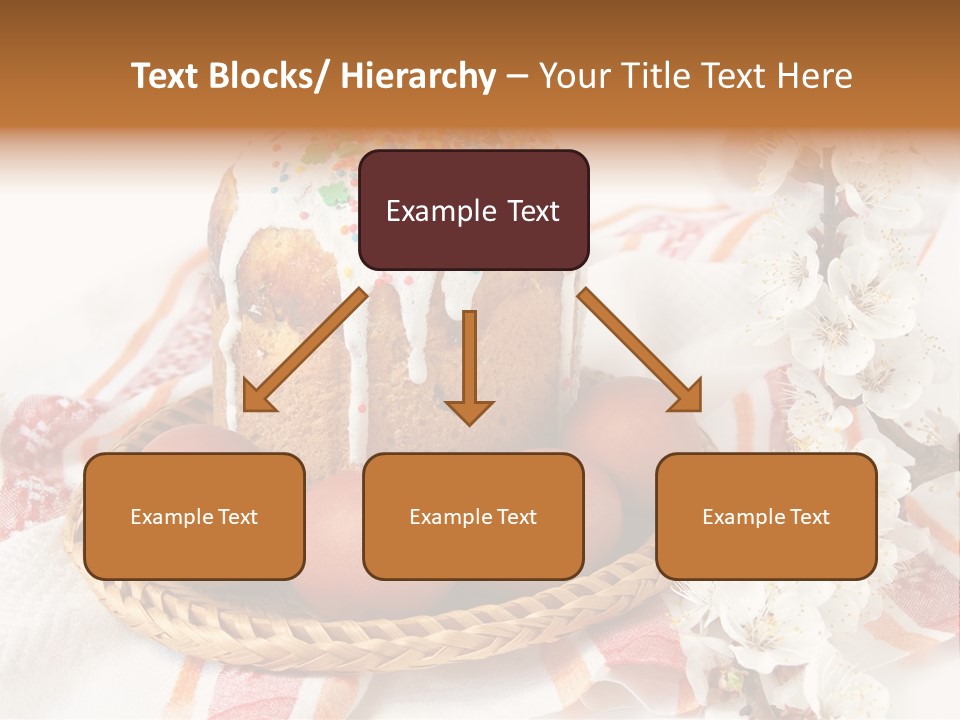 Text Blocks/ Hierarchy – Your Title Text Here

Example Text

Example Text

Example Text

Example Text